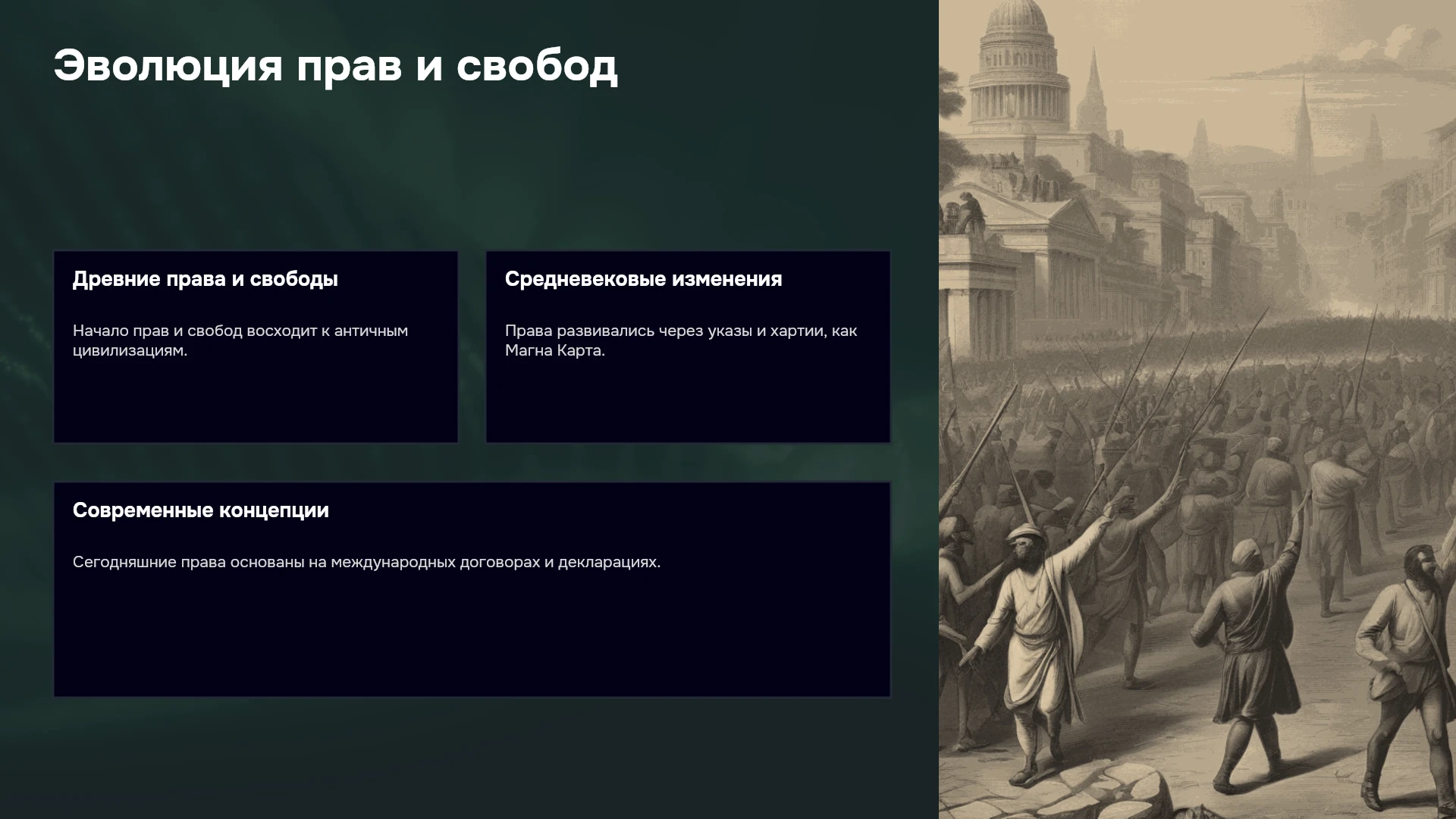 Эволюция прав и свобод

Древние права и свободы

Начало прав и свобод восходит к античным цивилизациям.

Средневековые изменения

Права развивались через указы и хартии, как Магна Карта.

Современные концепции

Сегодняшние права основаны на международных договорах и декларациях.